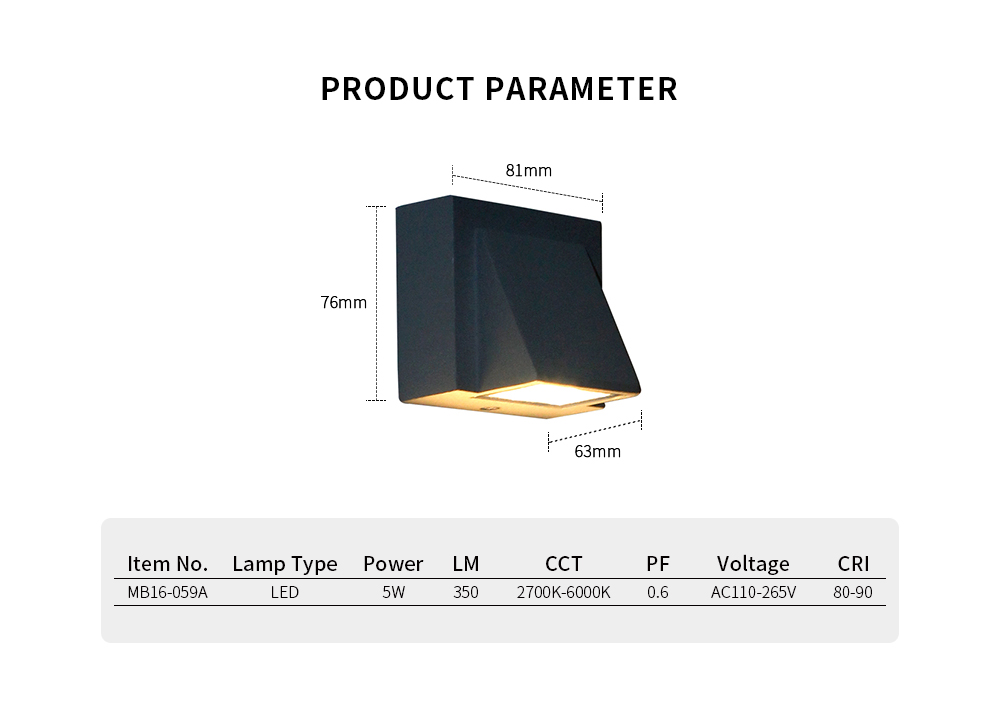 PRODUCT PARAMETER

81mm

76mm

63mm

| Item No. | Lamp Type | Power | LM | CCT | PF | Voltage | CRI |
|---|---|---|---|---|---|---|---|
| MB16-059A | LED | 5W | 350 | 2700K-6000K | 0.6 | AC110-265V | 80-90 |